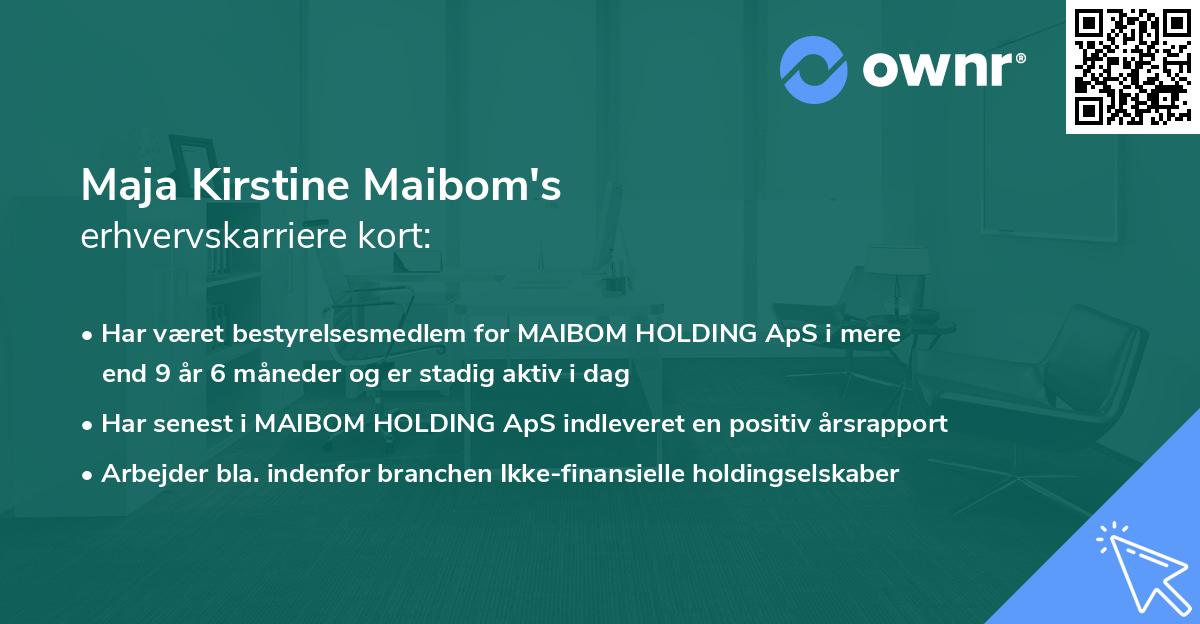 ownr®

Maja Kirstine Maibom's
erhvervskarriere kort:

• Har været bestyrelsesmedlem for MAIBOM HOLDING ApS i mere end 9 år 6 måneder og er stadig aktiv i dag
• Har senest i MAIBOM HOLDING ApS indleveret en positiv årsrapport
• Arbejder bla. indenfor branchen Ikke-finansielle holdingselskaber